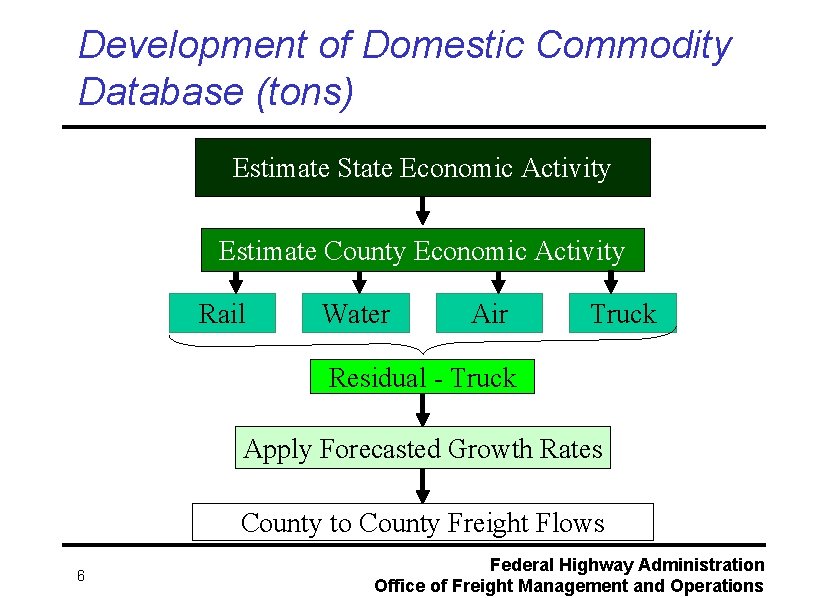 Development of Domestic Commodity Database (tons)

Estimate State Economic Activity

Estimate County Economic Activity

Rail

Water

Air

Truck

Residual - Truck

Apply Forecasted Growth Rates

County to County Freight Flows

6

Federal Highway Administration
Office of Freight Management and Operations